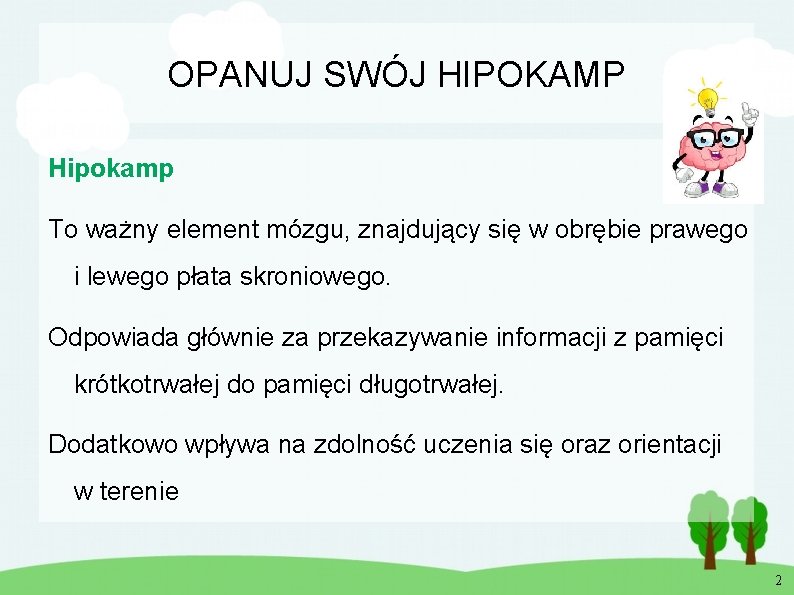 OPANUJ SWÓJ HIPOKAMP

Hipokamp

To ważny element mózgu, znajdujący się w obrębie prawego i lewego płata skroniowego.

Odpowiada głównie za przekazywanie informacji z pamięci krótkotrwałej do pamięci długotrwałej.

Dodatkowo wpływa na zdolność uczenia się oraz orientacji w terenie

2